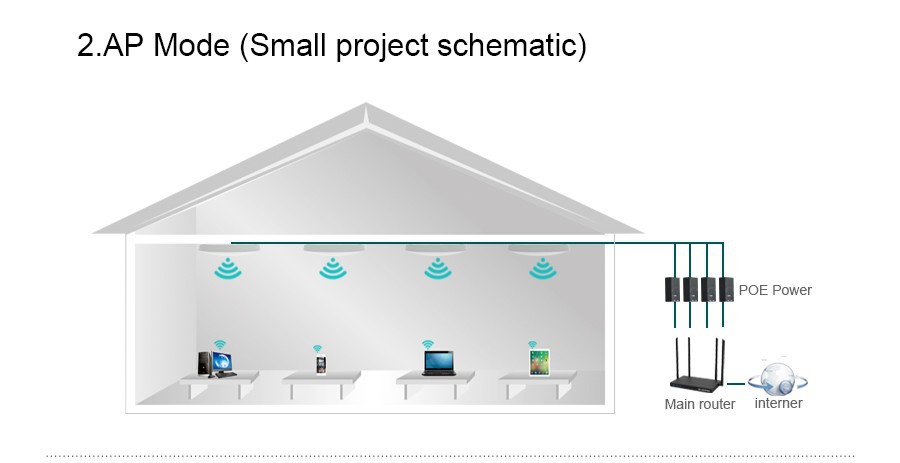 2.AP Mode (Small project schematic)

POE Power

Main router

interner